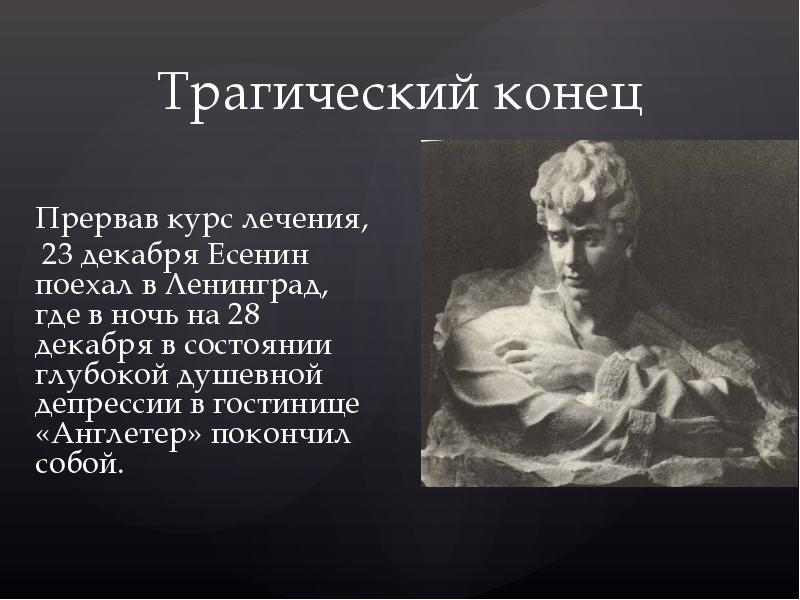 Трагический конец

Прервав курс лечения, 23 декабря Есенин поехал в Ленинград, где в ночь на 28 декабря в состоянии глубокой душевной депрессии в гостинице «Англетер» покончил собой.